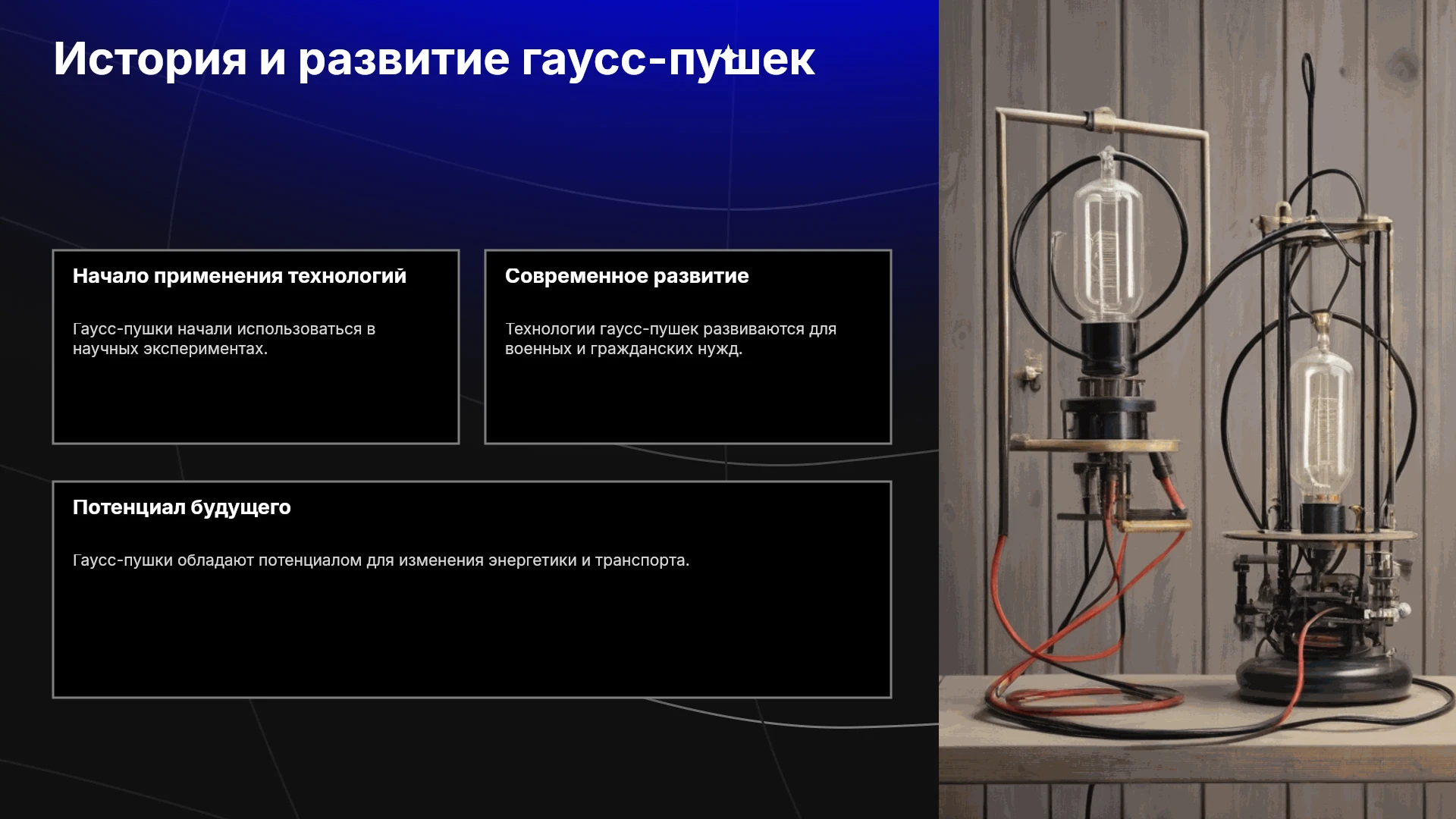 История и развитие гаусс-пушек

Начало применения технологий

Гаусс-пушки начали использоваться в научных экспериментах.

Современное развитие

Технологии гаусс-пушек развиваются для военных и гражданских нужд.

Потенциал будущего

Гаусс-пушки обладают потенциалом для изменения энергетики и транспорта.